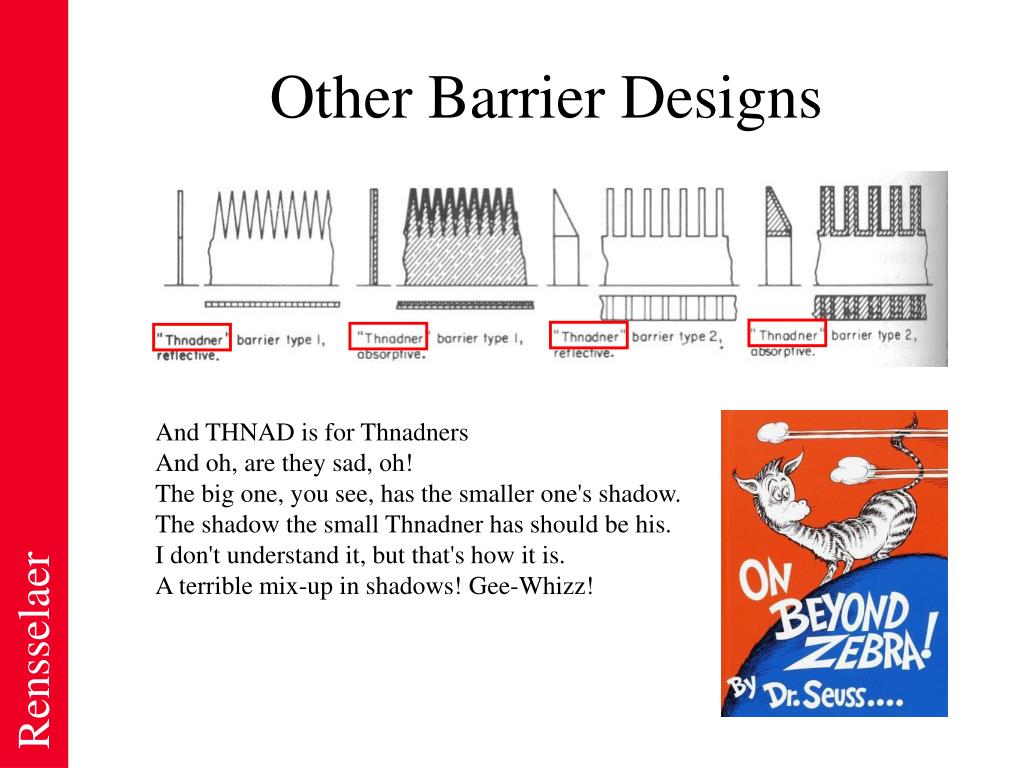 Other Barrier Designs

"Thnadner" barrier type 1, reflective.

"Thnadner" barrier type 1, absorptive.

"Thnadner" barrier type 2, reflective.

"Thnadner" barrier type 2, absorptive.

And THNAD is for Thnadners
And oh, are they sad, oh!
The big one, you see, has the smaller one's shadow.
The shadow the small Thnadner has should be his.
I don't understand it, but that's how it is.
A terrible mix-up in shadows! Gee-Whizz!

ON BEYOND ZEBRA!
By Dr. Seuss....

Rensselaer